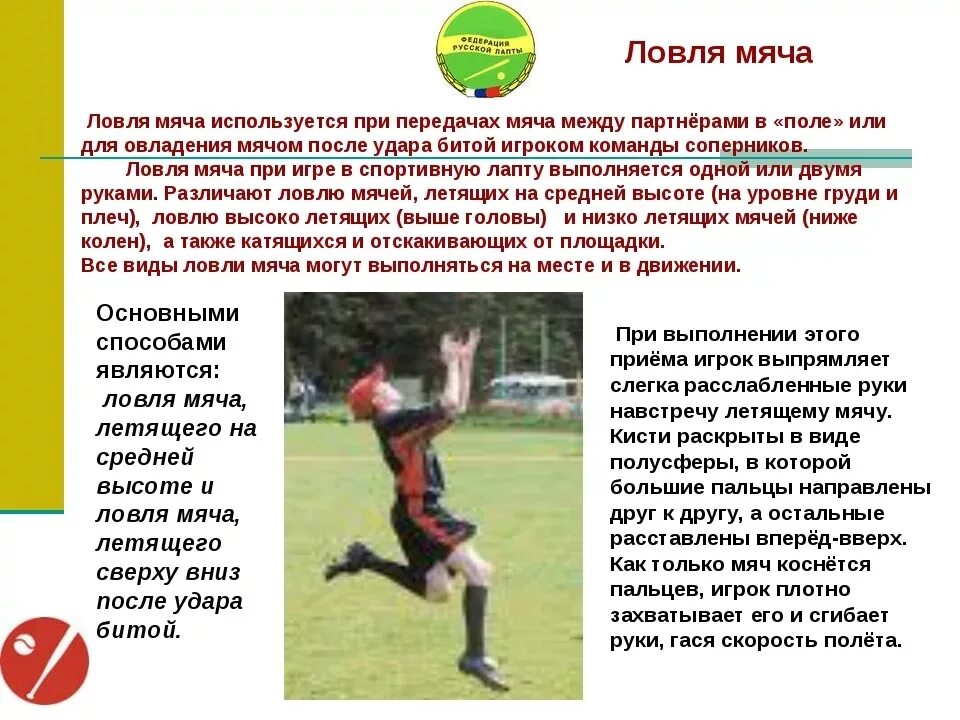 ФЕДЕРАЦИЯ РУССКОЙ ЛАПТЫ

Ловля мяча

Ловля мяча используется при передачах мяча между партнёрами в «поле» или для овладения мячом после удара битой игроком команды соперников.

Ловля мяча при игре в спортивную лапту выполняется одной или двумя руками. Различают ловлю мячей, летящих на средней высоте (на уровне груди и плеч), ловлю высоко летящих (выше головы) и низко летящих мячей (ниже колен), а также катящихся и отскакивающих от площадки.
Все виды ловли мяча могут выполняться на месте и в движении.

Основными способами являются:
ловля мяча, летящего на средней высоте и ловля мяча, летящего сверху вниз после удара битой.

При выполнении этого приёма игрок выпрямляет слегка расслабленные руки навстречу летящему мячу. Кисти раскрыты в виде полусферы, в которой большие пальцы направлены друг к другу, а остальные расставлены вперёд-вверх. Как только мяч коснётся пальцев, игрок плотно захватывает его и сгибает руки, гася скорость полёта.